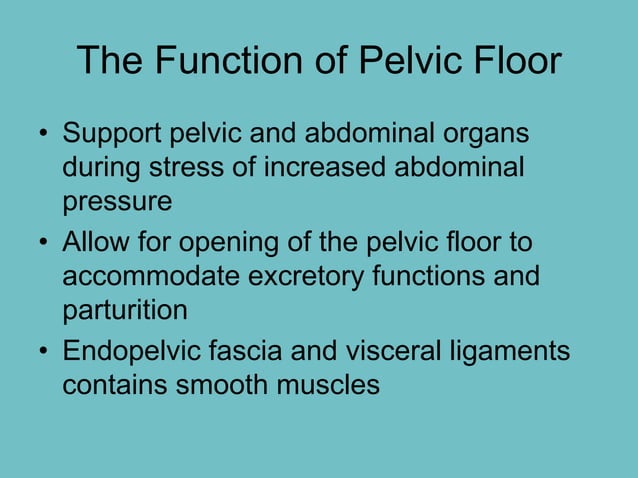 The Function of Pelvic Floor

• Support pelvic and abdominal organs during stress of increased abdominal pressure
• Allow for opening of the pelvic floor to accommodate excretory functions and parturition
• Endopelvic fascia and visceral ligaments contains smooth muscles